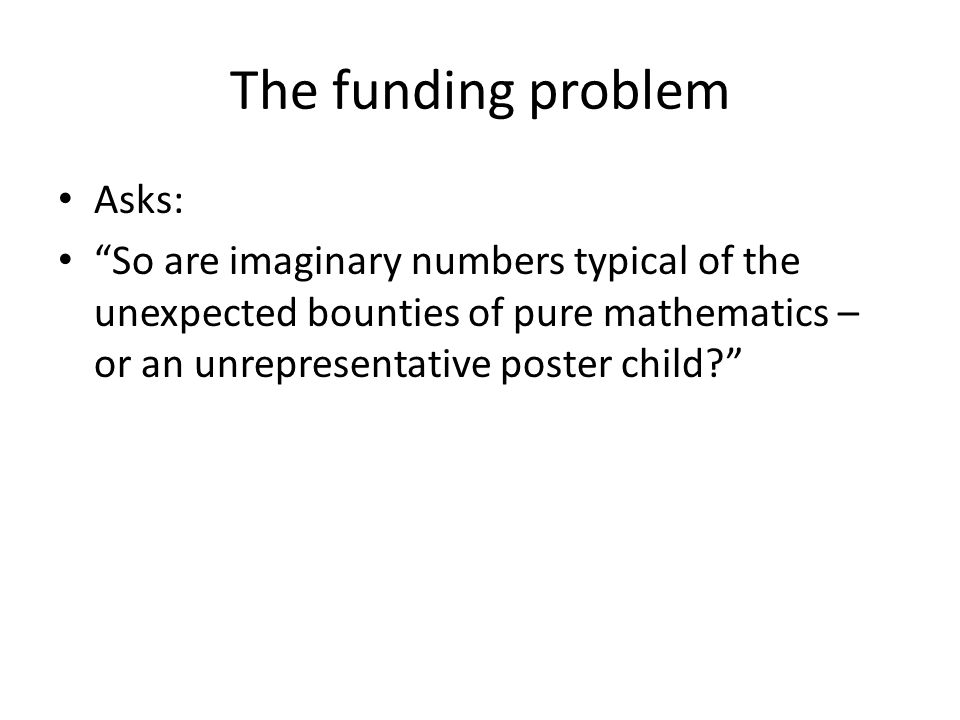 The funding problem

• Asks:
• “So are imaginary numbers typical of the unexpected bounties of pure mathematics – or an unrepresentative poster child?”